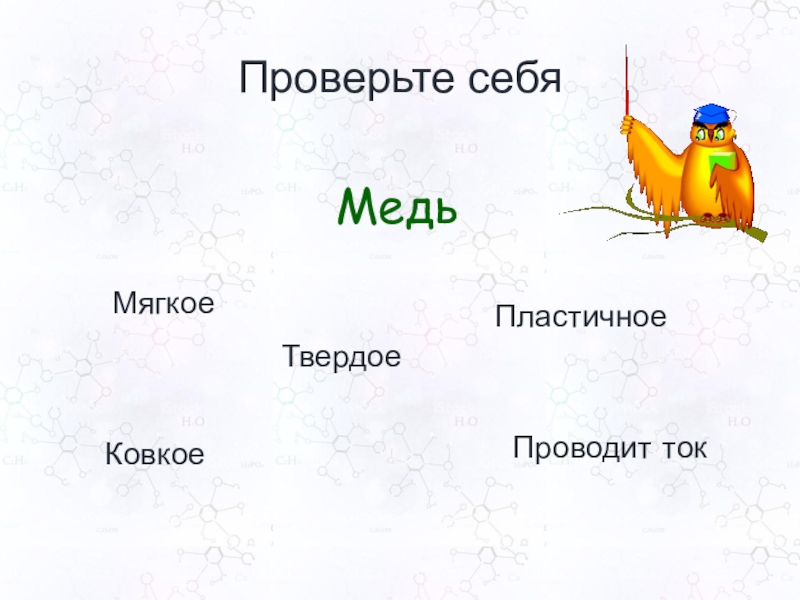 Проверьте себя

Медь

Мягкое

Пластичное

Твердое

Ковкое

Проводит ток